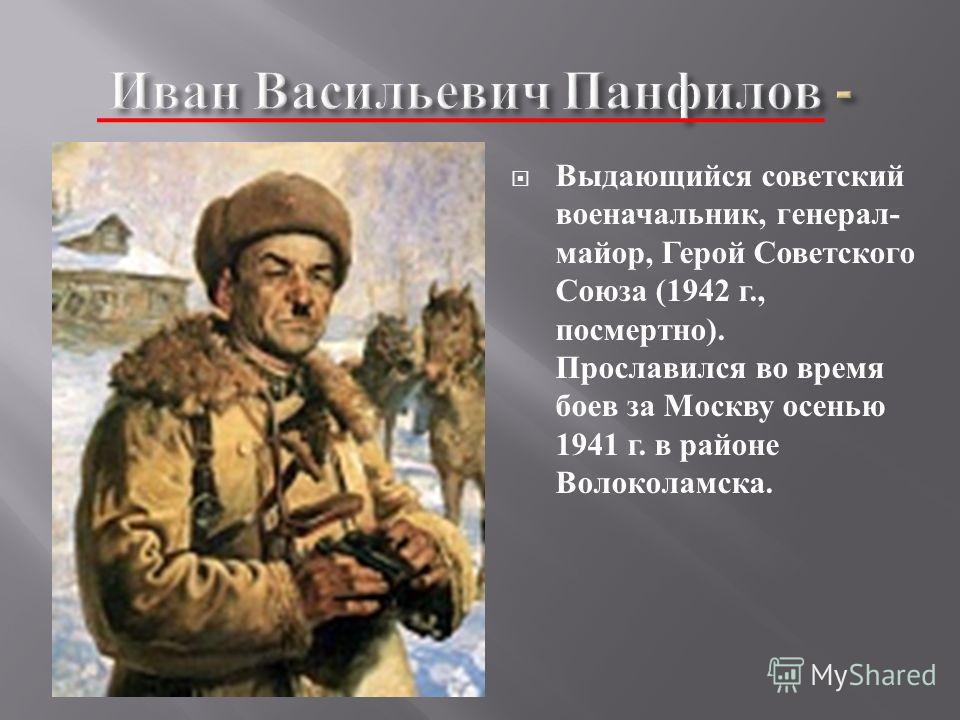 Иван Васильевич Панфилов -

Выдающийся советский военачальник, генерал-майор, Герой Советского Союза (1942 г., посмертно). Прославился во время боев за Москву осенью 1941 г. в районе Волоколамска.

MyShared